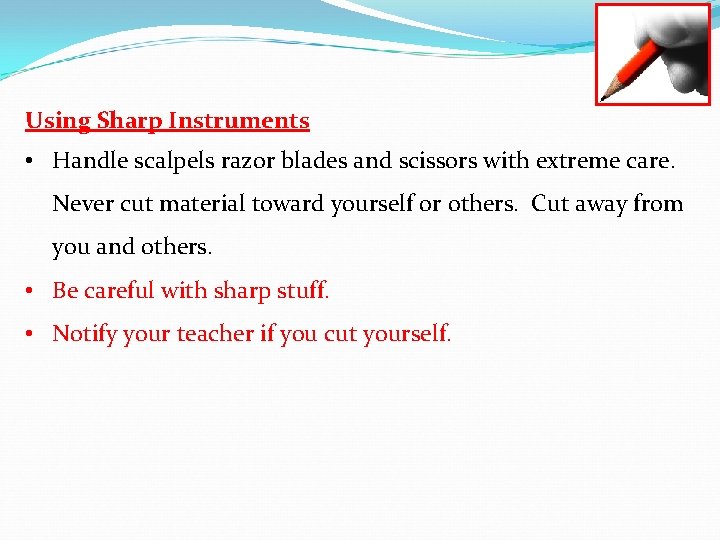 Using Sharp Instruments

• Handle scalpels razor blades and scissors with extreme care. Never cut material toward yourself or others. Cut away from you and others.

• Be careful with sharp stuff.

• Notify your teacher if you cut yourself.